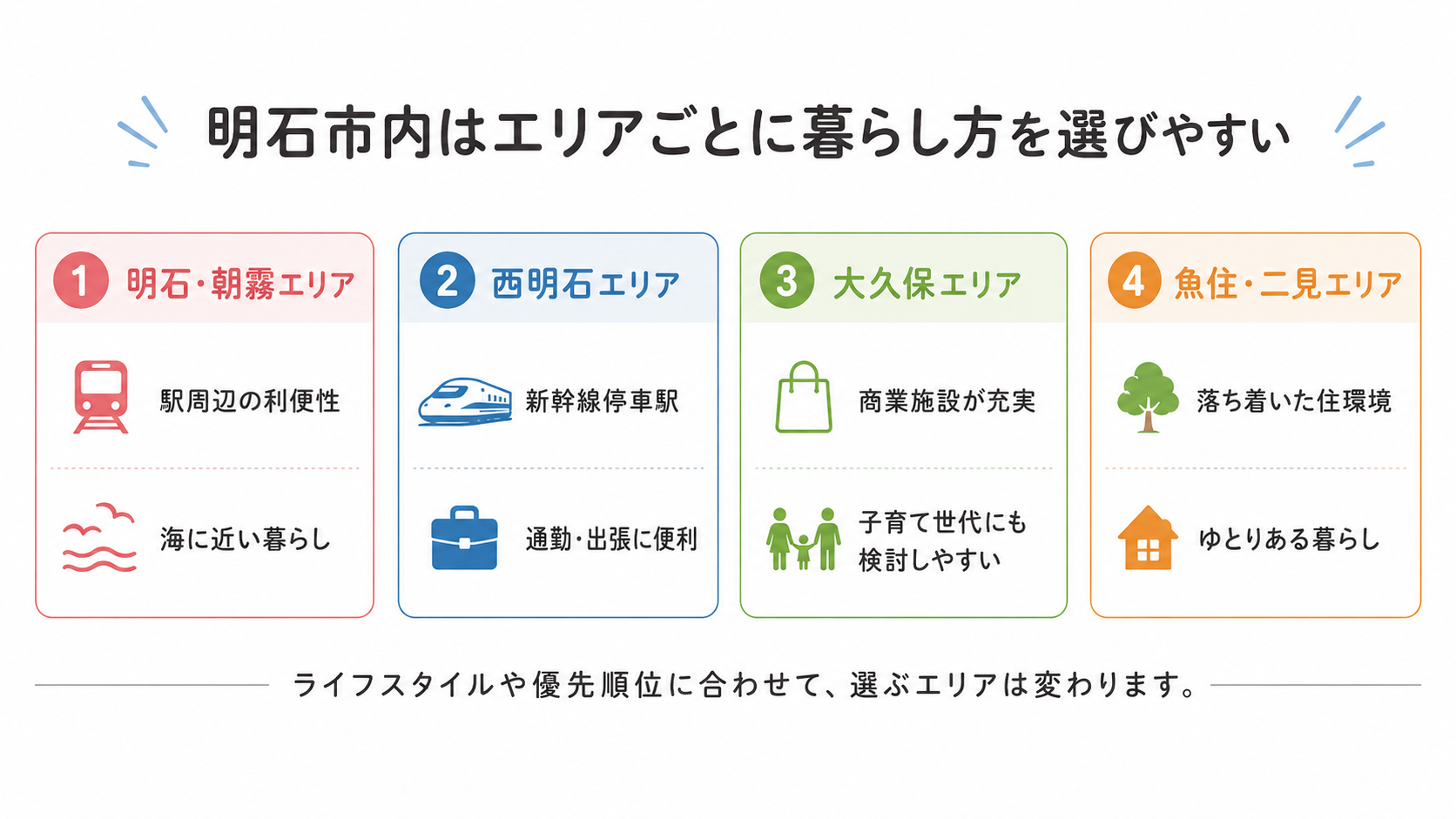 明石市内はエリアごとに暮らし方を選びやすい

1 明石・朝霧エリア

駅周辺の利便性

海に近い暮らし

2 西明石エリア

新幹線停車駅

通勤・出張に便利

3 大久保エリア

商業施設が充実

子育て世代にも検討しやすい

4 魚住・二見エリア

落ち着いた住環境

ゆとりある暮らし

ライフスタイルや優先順位に合わせて、選ぶエリアは変わります。